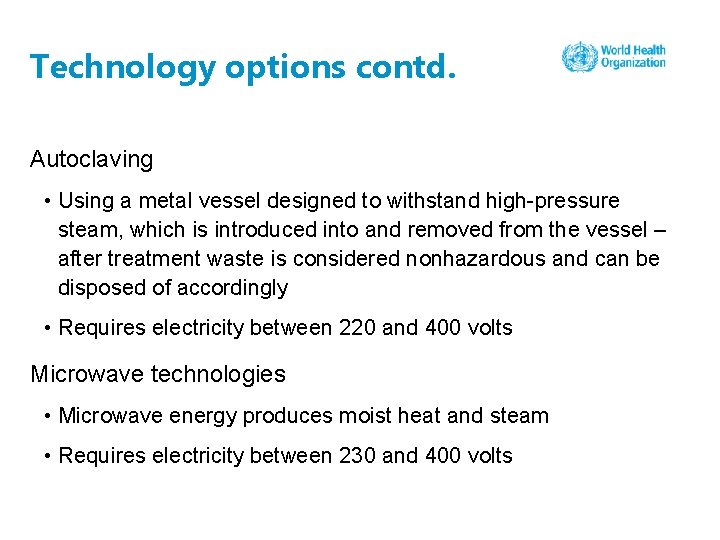 Technology options contd.

World Health Organization

Autoclaving

• Using a metal vessel designed to withstand high-pressure steam, which is introduced into and removed from the vessel – after treatment waste is considered nonhazardous and can be disposed of accordingly

• Requires electricity between 220 and 400 volts

Microwave technologies

• Microwave energy produces moist heat and steam

• Requires electricity between 230 and 400 volts